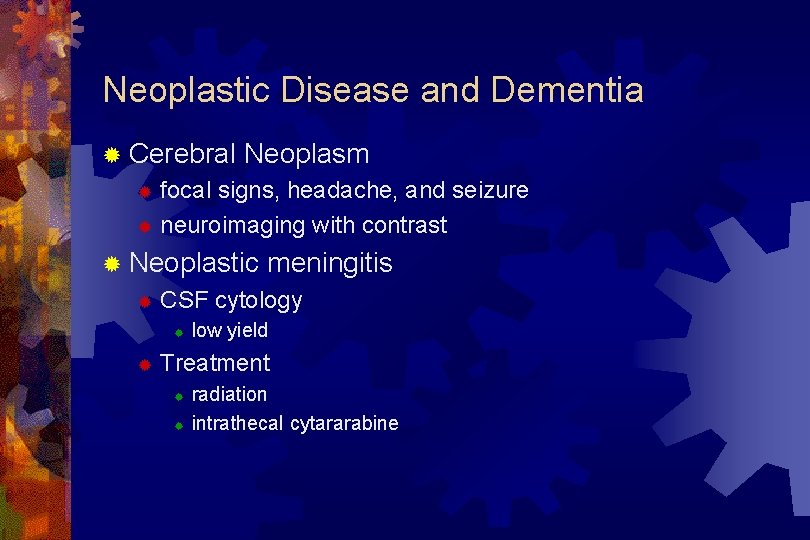 Neoplastic Disease and Dementia

Cerebral Neoplasm
focal signs, headache, and seizure
neuroimaging with contrast

Neoplastic meningitis
CSF cytology
low yield
Treatment
radiation
intrathecal cytararabine